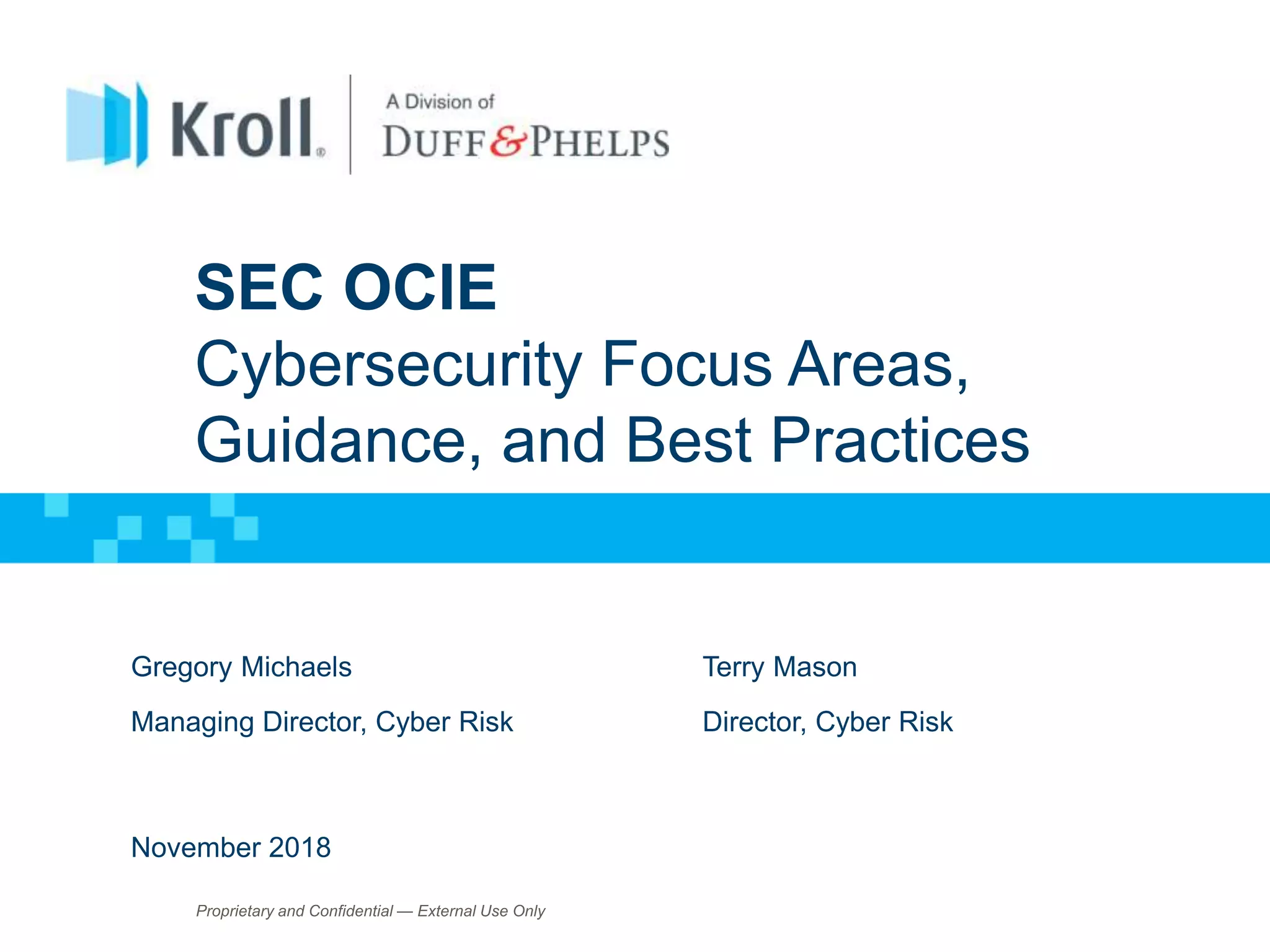 Kroll®

A Division of
DUFF & PHELPS

SEC OCIE
Cybersecurity Focus Areas, Guidance, and Best Practices

Gregory Michaels

Managing Director, Cyber Risk

Terry Mason

Director, Cyber Risk

November 2018

Proprietary and Confidential — External Use Only